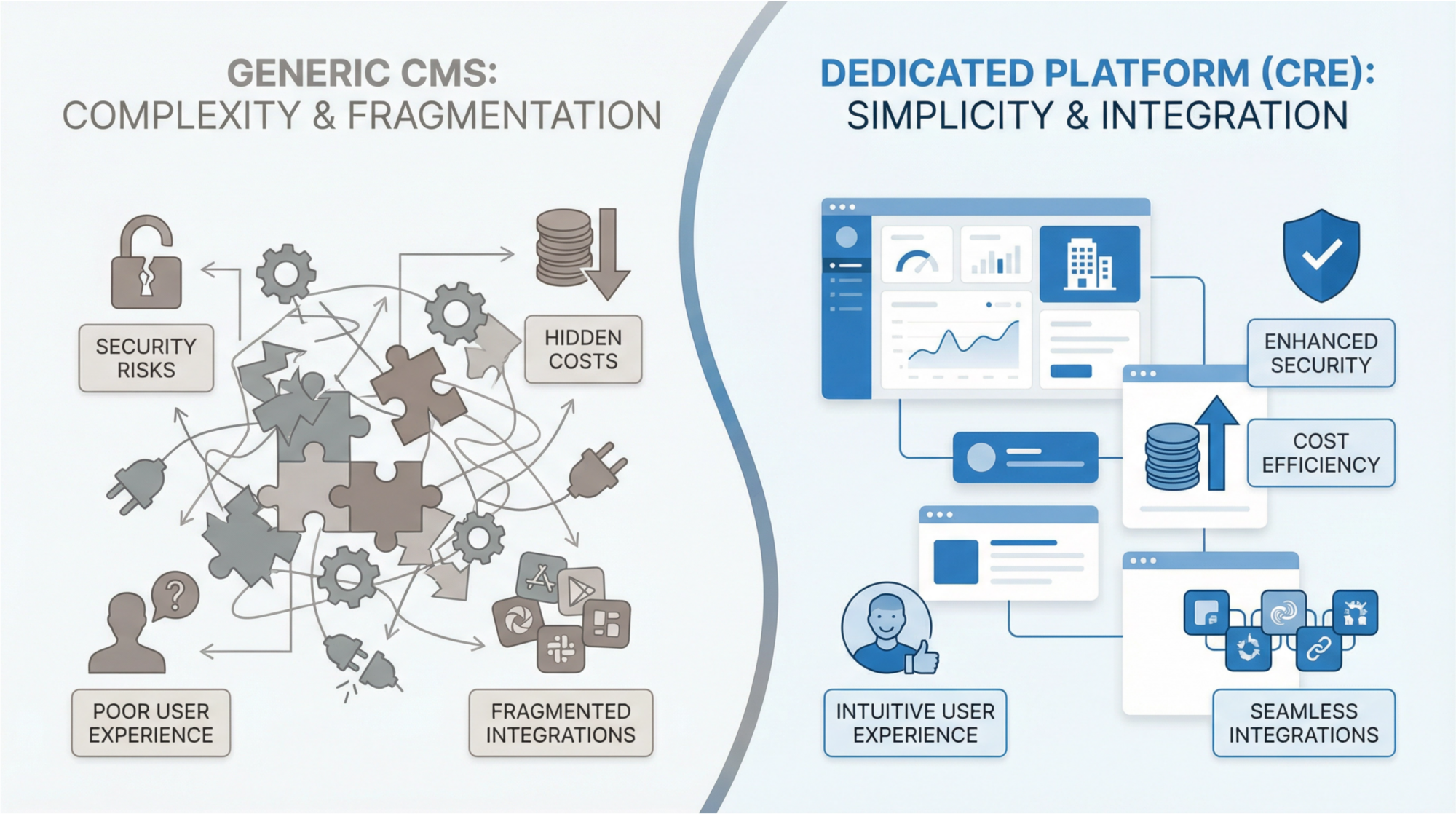 GENERIC CMS:
COMPLEXITY & FRAGMENTATION

SECURITY RISKS

HIDDEN COSTS

POOR USER EXPERIENCE

FRAGMENTED INTEGRATIONS

DEDICATED PLATFORM (CRE):
SIMPLICITY & INTEGRATION

ENHANCED SECURITY

COST EFFICIENCY

INTUITIVE USER EXPERIENCE

SEAMLESS INTEGRATIONS